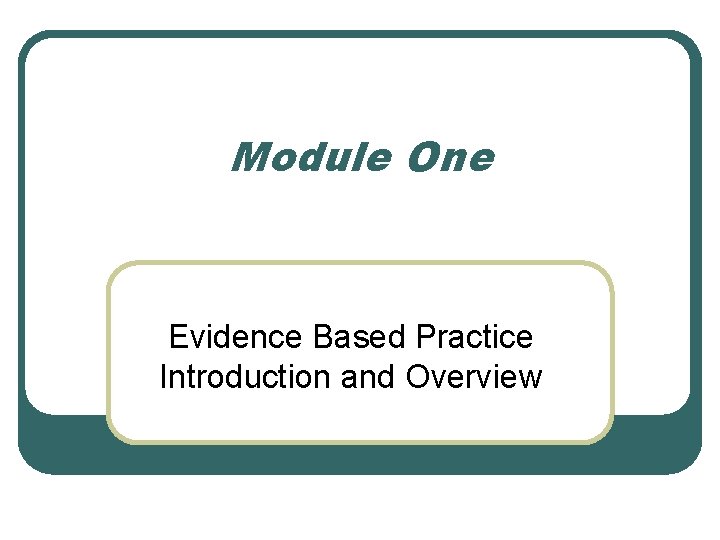 Module One

Evidence Based Practice
Introduction and Overview